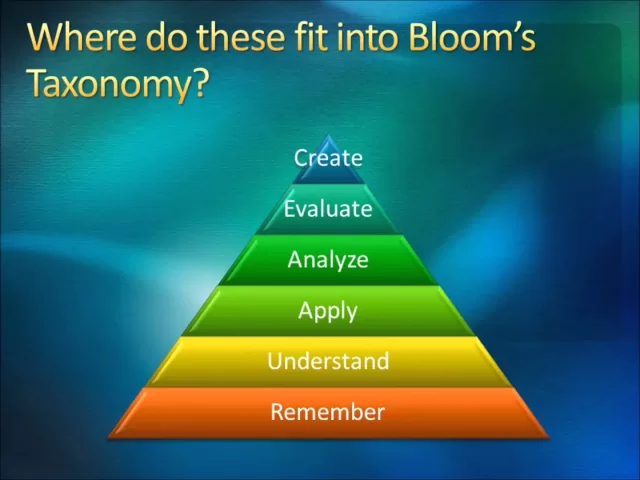 Where do these fit into Bloom's Taxonomy?

Create
Evaluate
Analyze
Apply
Understand
Remember